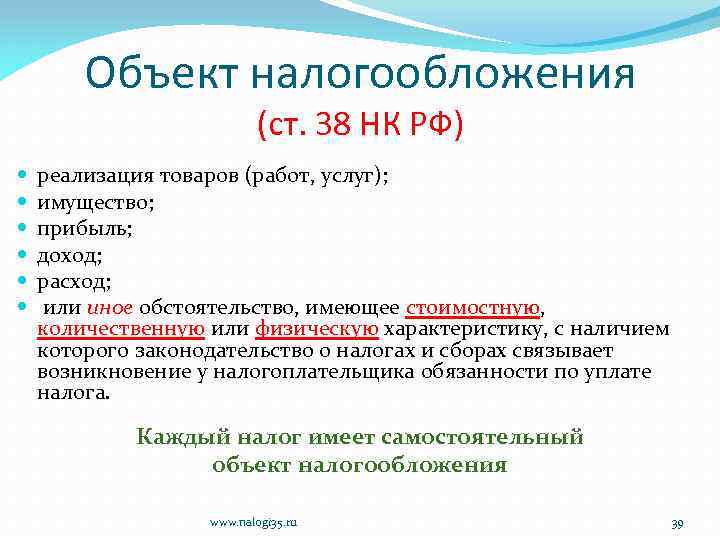 Объект налогообложения
(ст. 38 НК РФ)

- реализация товаров (работ, услуг);
- имущество;
- прибыль;
- доход;
- расход;
- или иное обстоятельство, имеющее стоимостную, количественную или физическую характеристику, с наличием которого законодательство о налогах и сборах связывает возникновение у налогоплательщика обязанности по уплате налога.

Каждый налог имеет самостоятельный объект налогообложения

www.nalogi35.ru

39